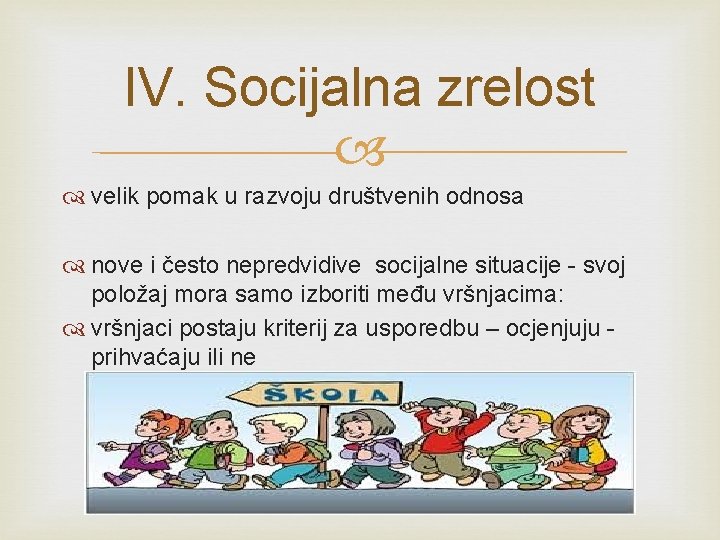 IV. Socijalna zrelost

velik pomak u razvoju društvenih odnosa

nove i često nepredvidive socijalne situacije - svoj položaj mora samo izboriti među vršnjacima:

vršnjaci postaju kriterij za usporedbu – ocjenjuju - prihvaćaju ili ne

ŠKOLA